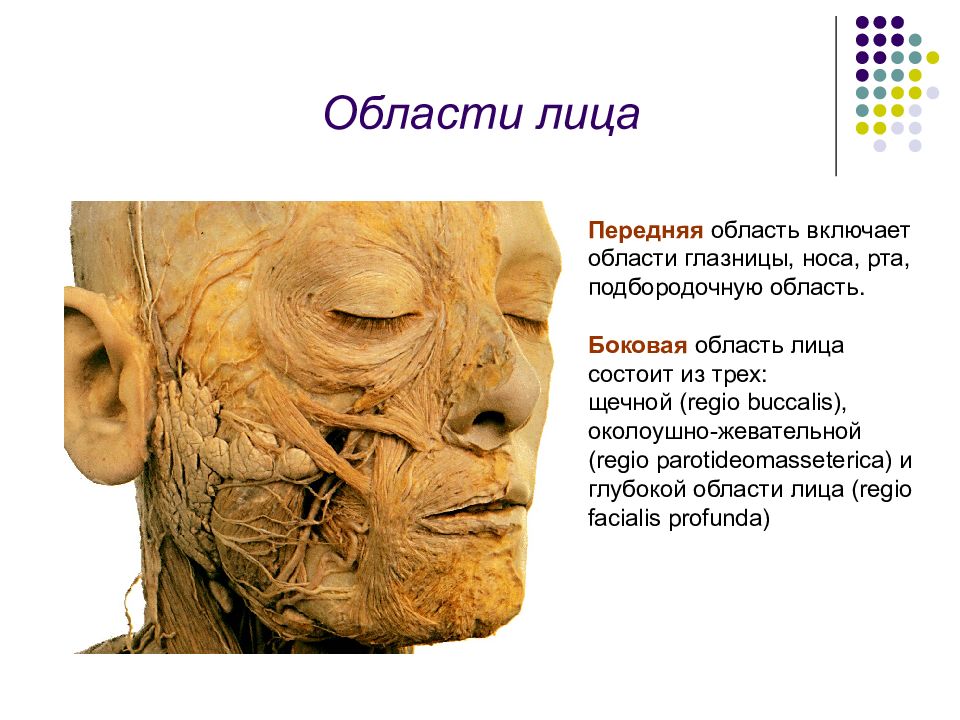 Области лица

Передняя область включает области глазницы, носа, рта, подбородочную область.

Боковая область лица состоит из трех:
щечной (regio buccalis), околоушно-жевательной (regio parotideomasseterica) и глубокой области лица (regio facialis profunda)